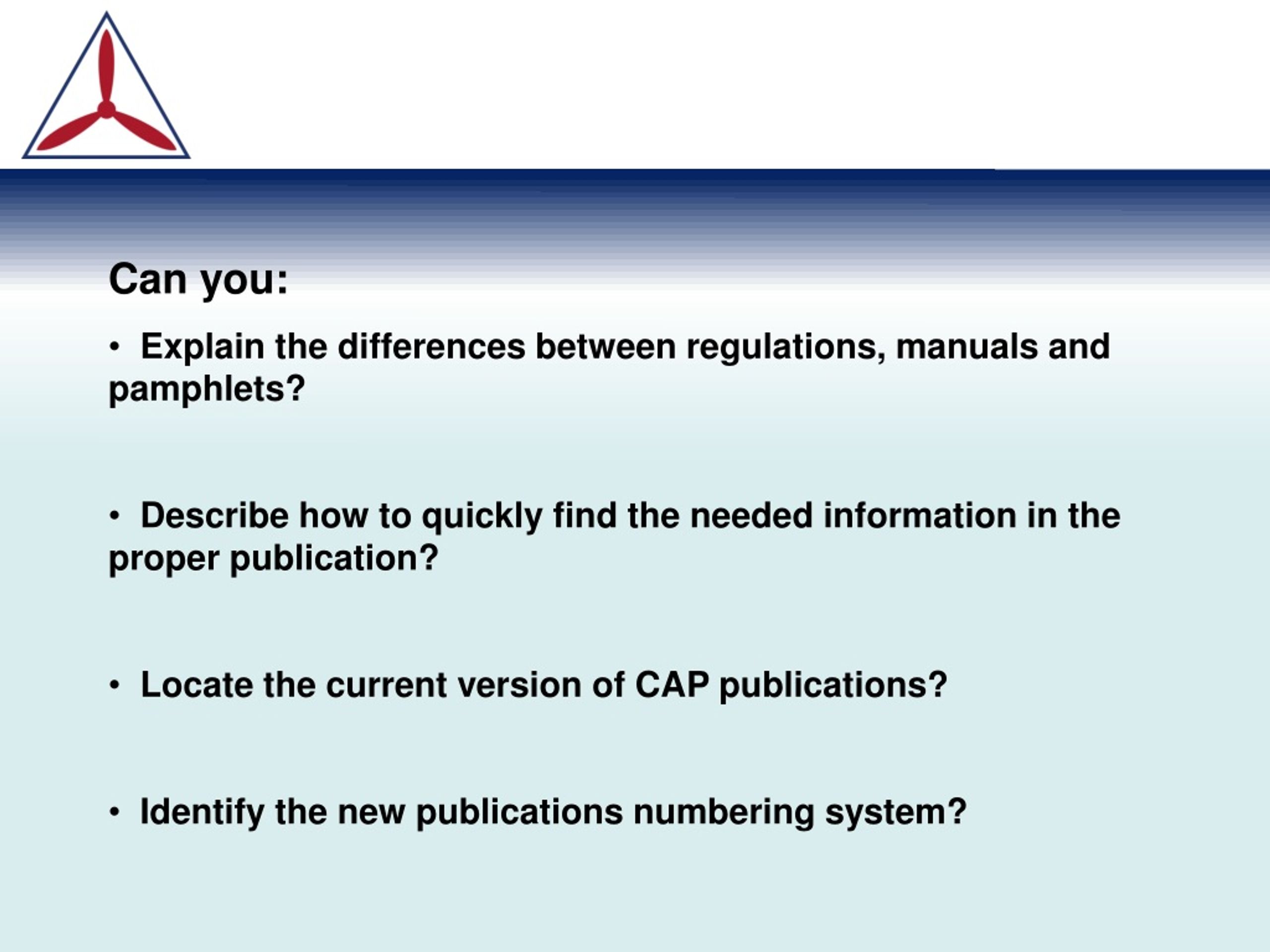 Can you:

• Explain the differences between regulations, manuals and pamphlets?

• Describe how to quickly find the needed information in the proper publication?

• Locate the current version of CAP publications?

• Identify the new publications numbering system?